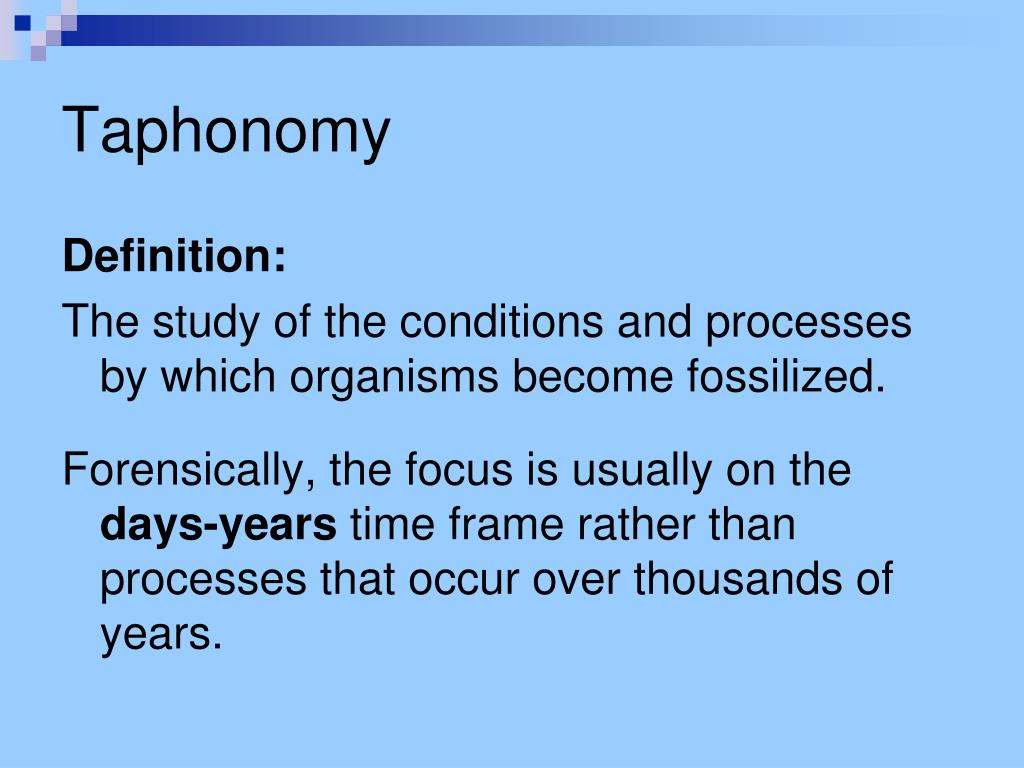 Taphonomy

Definition:

The study of the conditions and processes by which organisms become fossilized.

Forensically, the focus is usually on the days-years time frame rather than processes that occur over thousands of years.